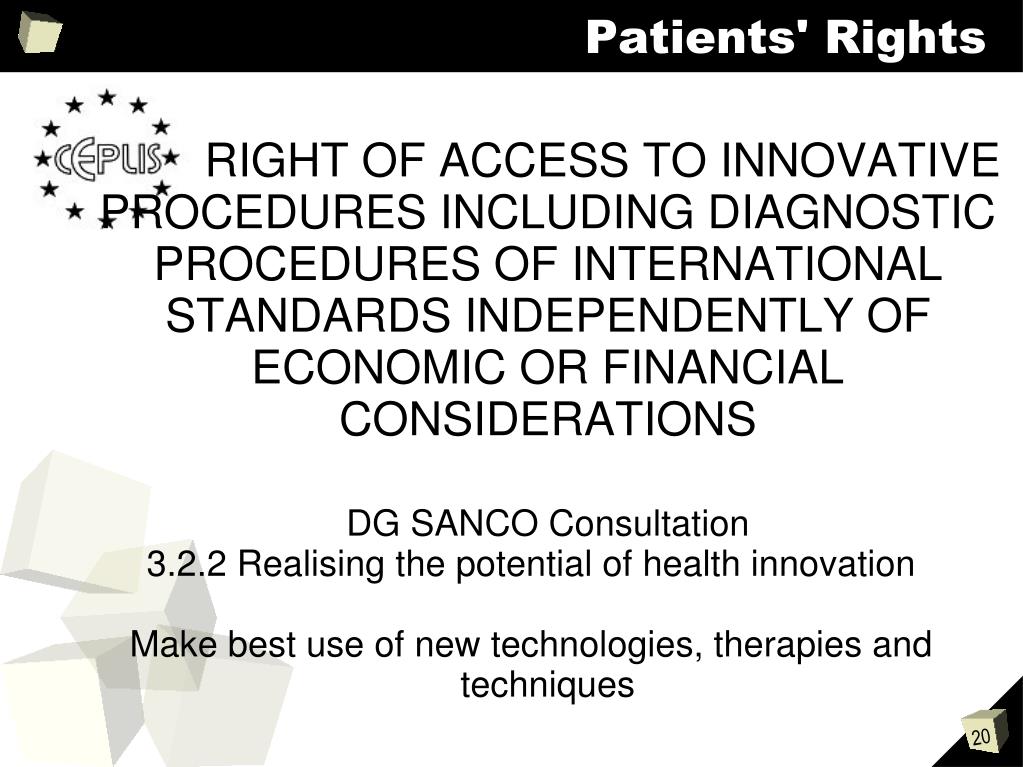 Patients' Rights

CEPLIS

RIGHT OF ACCESS TO INNOVATIVE PROCEDURES INCLUDING DIAGNOSTIC PROCEDURES OF INTERNATIONAL STANDARDS INDEPENDENTLY OF ECONOMIC OR FINANCIAL CONSIDERATIONS

DG SANCO Consultation
3.2.2 Realising the potential of health innovation

Make best use of new technologies, therapies and techniques

20